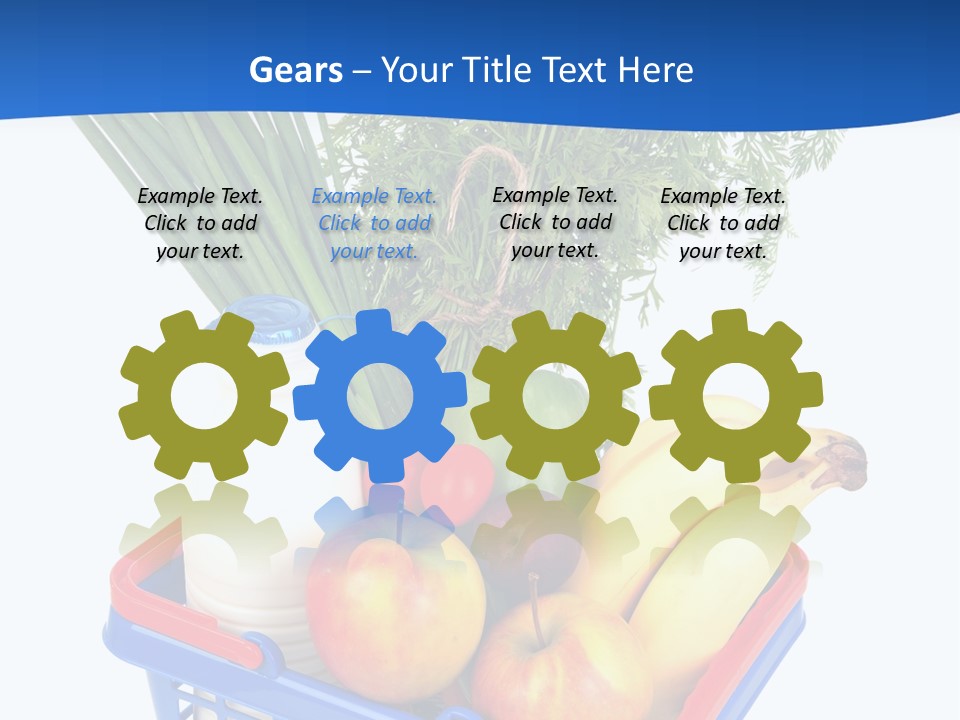 Gears – Your Title Text Here

Example Text. Click to add your text.

Example Text. Click to add your text.

Example Text. Click to add your text.

Example Text. Click to add your text.